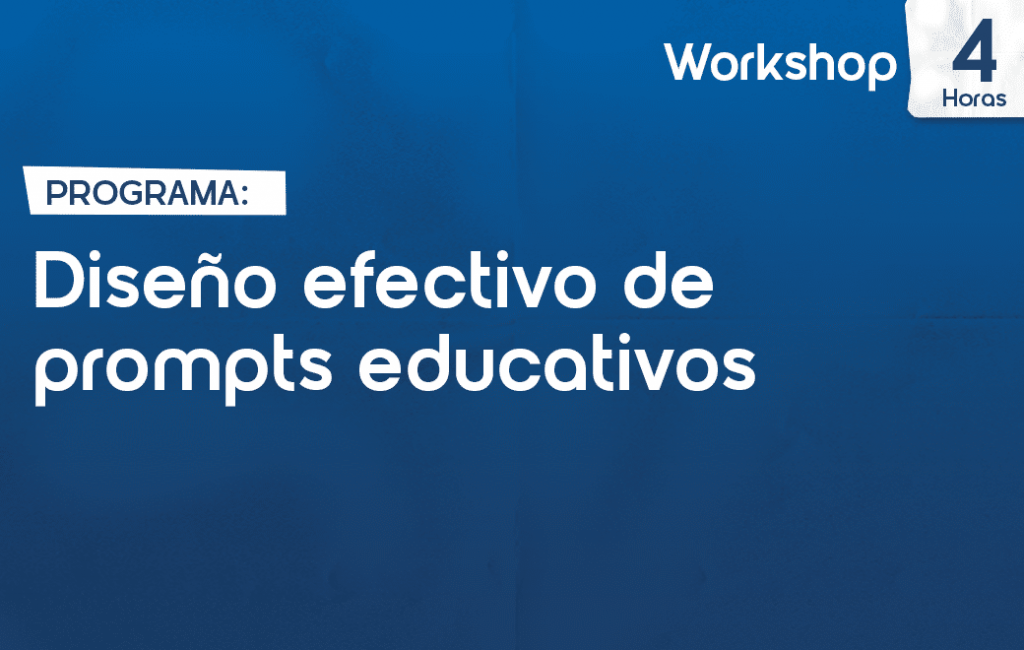 Workshop 4 Horas

PROGRAMA:

Diseño efectivo de prompts educativos